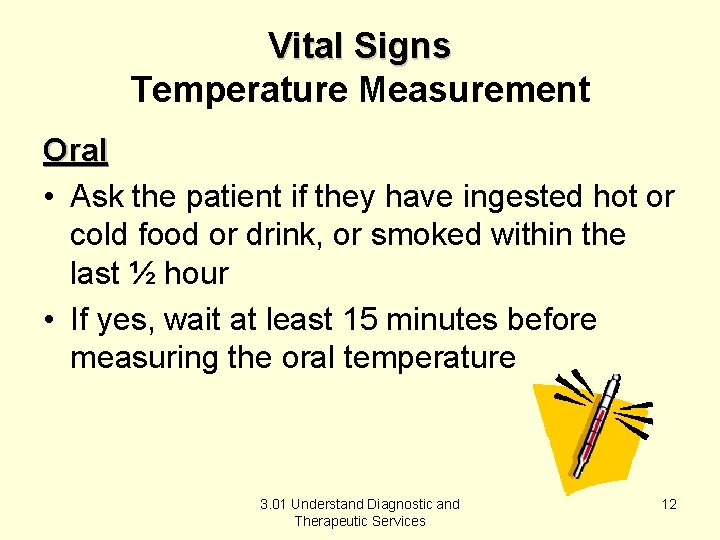 Vital Signs
Temperature Measurement

Oral

• Ask the patient if they have ingested hot or cold food or drink, or smoked within the last ½ hour
• If yes, wait at least 15 minutes before measuring the oral temperature

3.01 Understand Diagnostic and Therapeutic Services

12